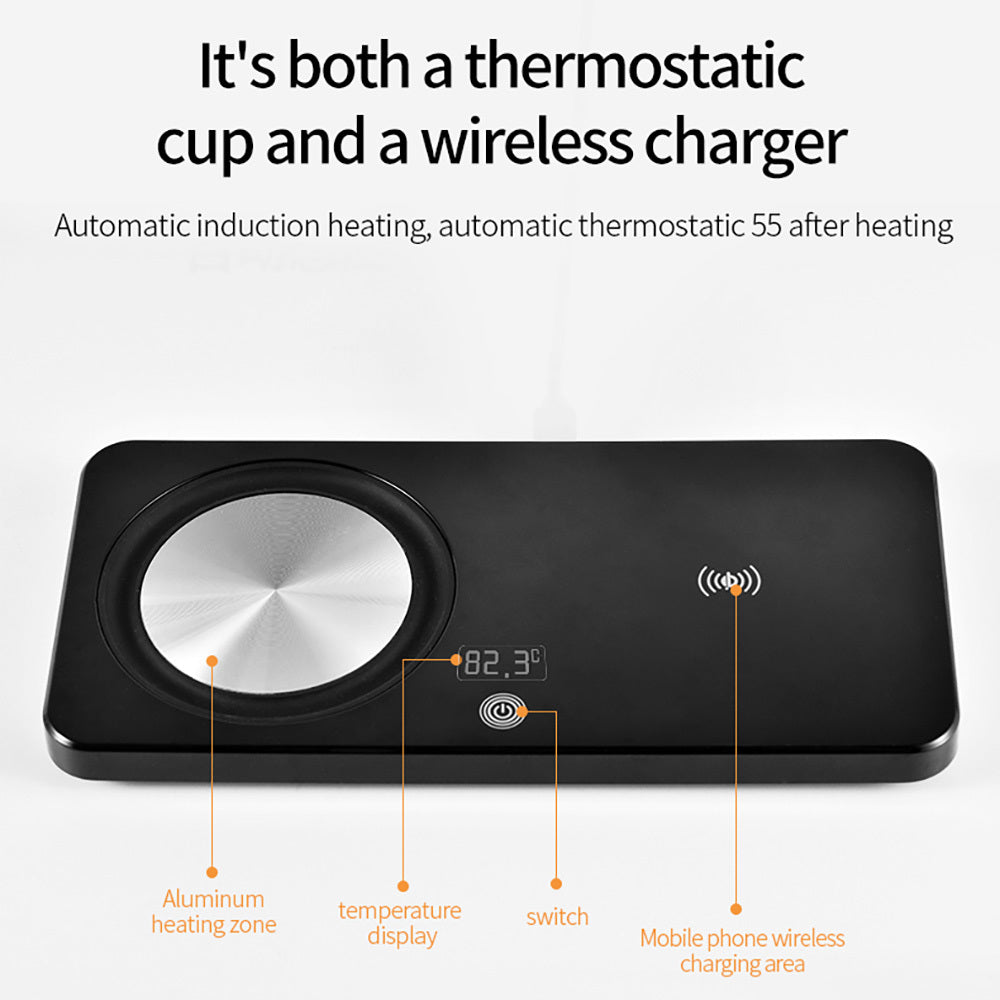 It's both a thermostatic cup and a wireless charger

Automatic induction heating, automatic thermostatic 55 after heating

82.3°C

Aluminum heating zone

temperature display

switch

Mobile phone wireless charging area